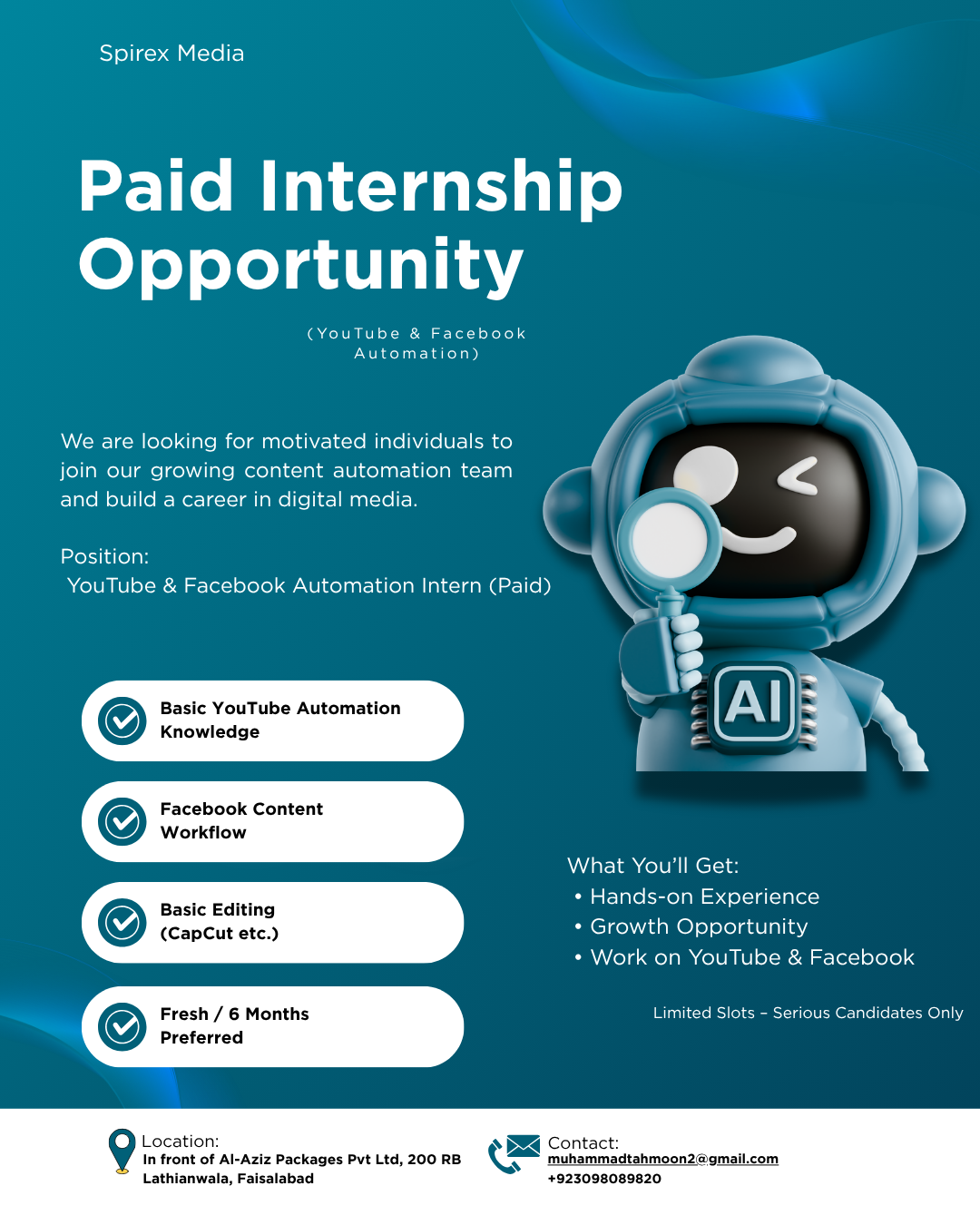 Spirex Media

Paid Internship Opportunity

(YouTube & Facebook Automation)

We are looking for motivated individuals to join our growing content automation team and build a career in digital media.

Position:
YouTube & Facebook Automation Intern (Paid)

AI

Basic YouTube Automation Knowledge

Facebook Content Workflow

Basic Editing (CapCut etc.)

Fresh / 6 Months Preferred

What You'll Get:
• Hands-on Experience
• Growth Opportunity
• Work on YouTube & Facebook

Limited Slots – Serious Candidates Only

Location:
In front of Al-Aziz Packages Pvt Ltd, 200 RB Lathianwala, Faisalabad

Contact:
muhammadtahmoon2@gmail.com
+923098089820